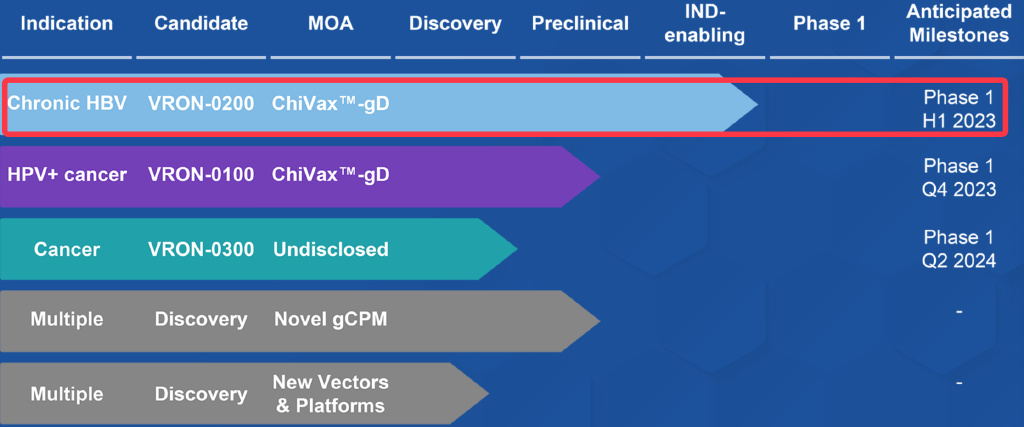 | Indication | Candidate | MOA | Discovery | Preclinical | IND-enabling | Phase 1 | Anticipated Milestones |
|---|---|---|---|---|---|---|---|
| Chronic HBV | VRON-0200 | ChiVax™-gD | | | | | Phase 1 H1 2023 |
| HPV+ cancer | VRON-0100 | ChiVax™-gD | | | | | Phase 1 Q4 2023 |
| Cancer | VRON-0300 | Undisclosed | | | | | Phase 1 Q2 2024 |
| Multiple | Discovery | Novel gCPM | | | | | - |
| Multiple | Discovery | New Vectors & Platforms | | | | | - |